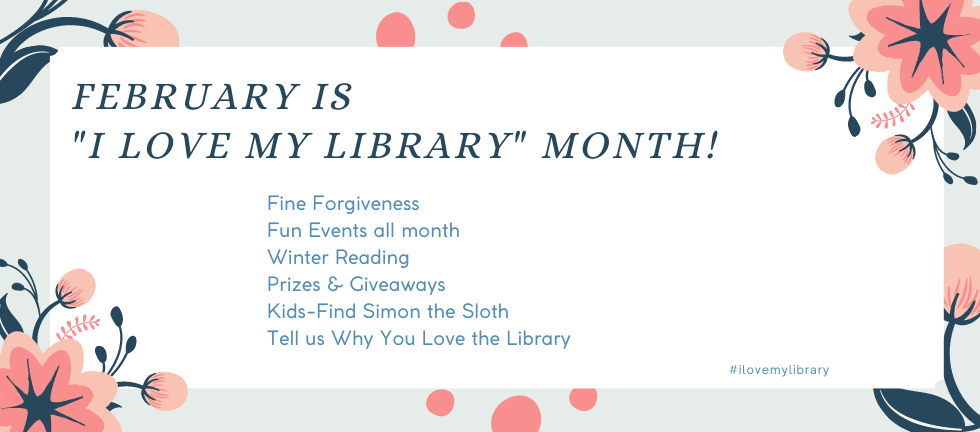 FEBRUARY IS
"I LOVE MY LIBRARY" MONTH!

Fine Forgiveness
Fun Events all month
Winter Reading
Prizes & Giveaways
Kids-Find Simon the Sloth
Tell us Why You Love the Library

#ilovemylibrary